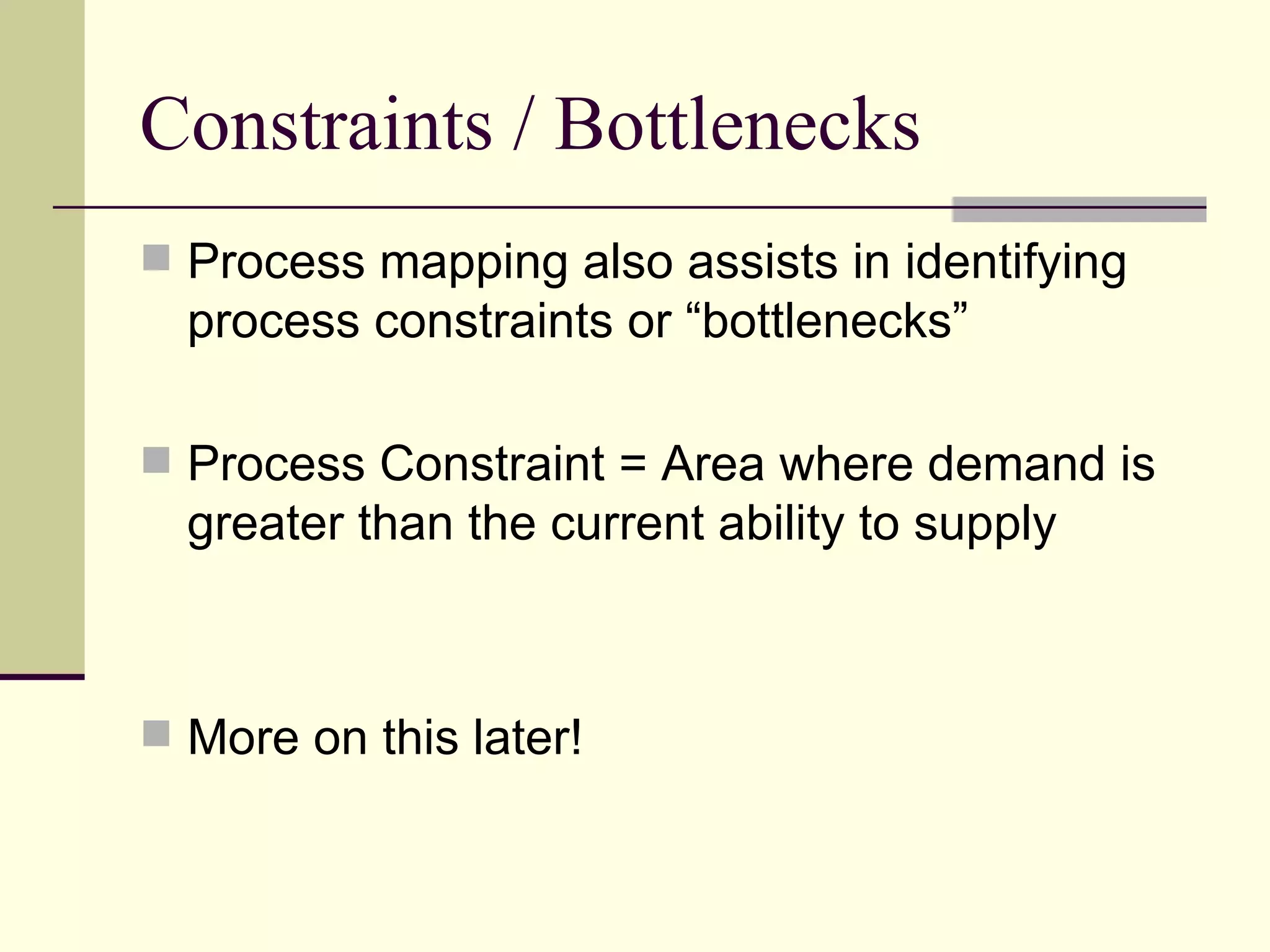 Constraints / Bottlenecks

Process mapping also assists in identifying process constraints or “bottlenecks”

Process Constraint = Area where demand is greater than the current ability to supply

More on this later!